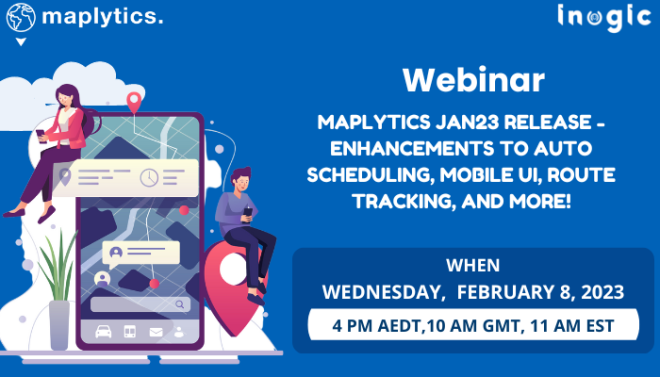 maplytics.

inogic

Webinar

MAPLYTICS JAN23 RELEASE - ENHANCEMENTS TO AUTO SCHEDULING, MOBILE UI, ROUTE TRACKING, AND MORE!

WHEN

WEDNESDAY, FEBRUARY 8, 2023

4 PM AEDT,10 AM GMT, 11 AM EST